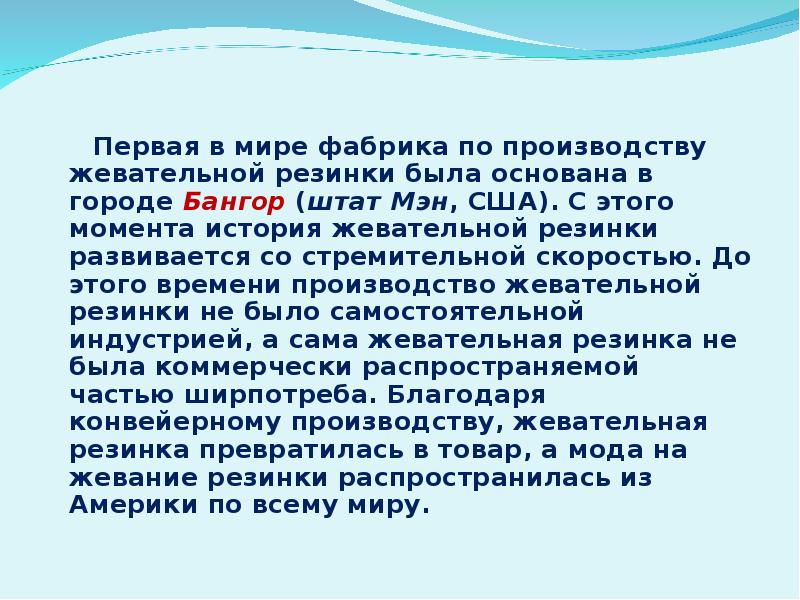 Первая в мире фабрика по производству жевательной резинки была основана в городе Бангор (штат Мэн, США). С этого момента история жевательной резинки развивается со стремительной скоростью. До этого времени производство жевательной резинки не было самостоятельной индустрией, а сама жевательная резинка не была коммерчески распространяемой частью ширпотреба. Благодаря конвейерному производству, жевательная резинка превратилась в товар, а мода на жевание резинки распространилась из Америки по всему миру.